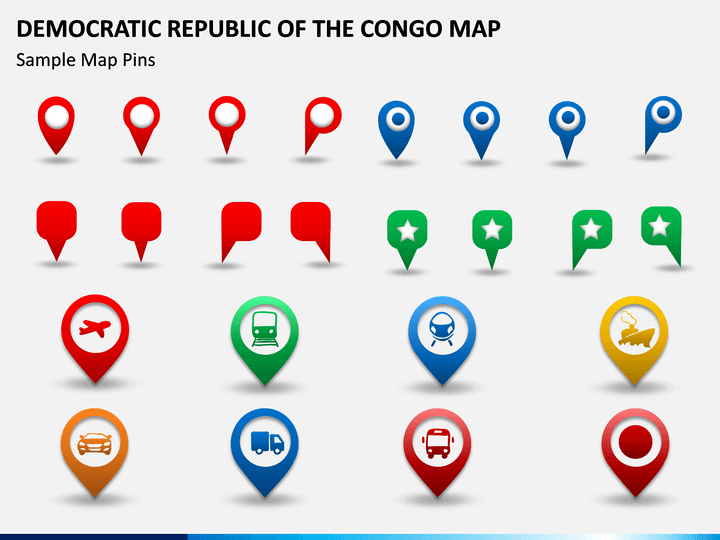 DEMOCRATIC REPUBLIC OF THE CONGO MAP

Sample Map Pins